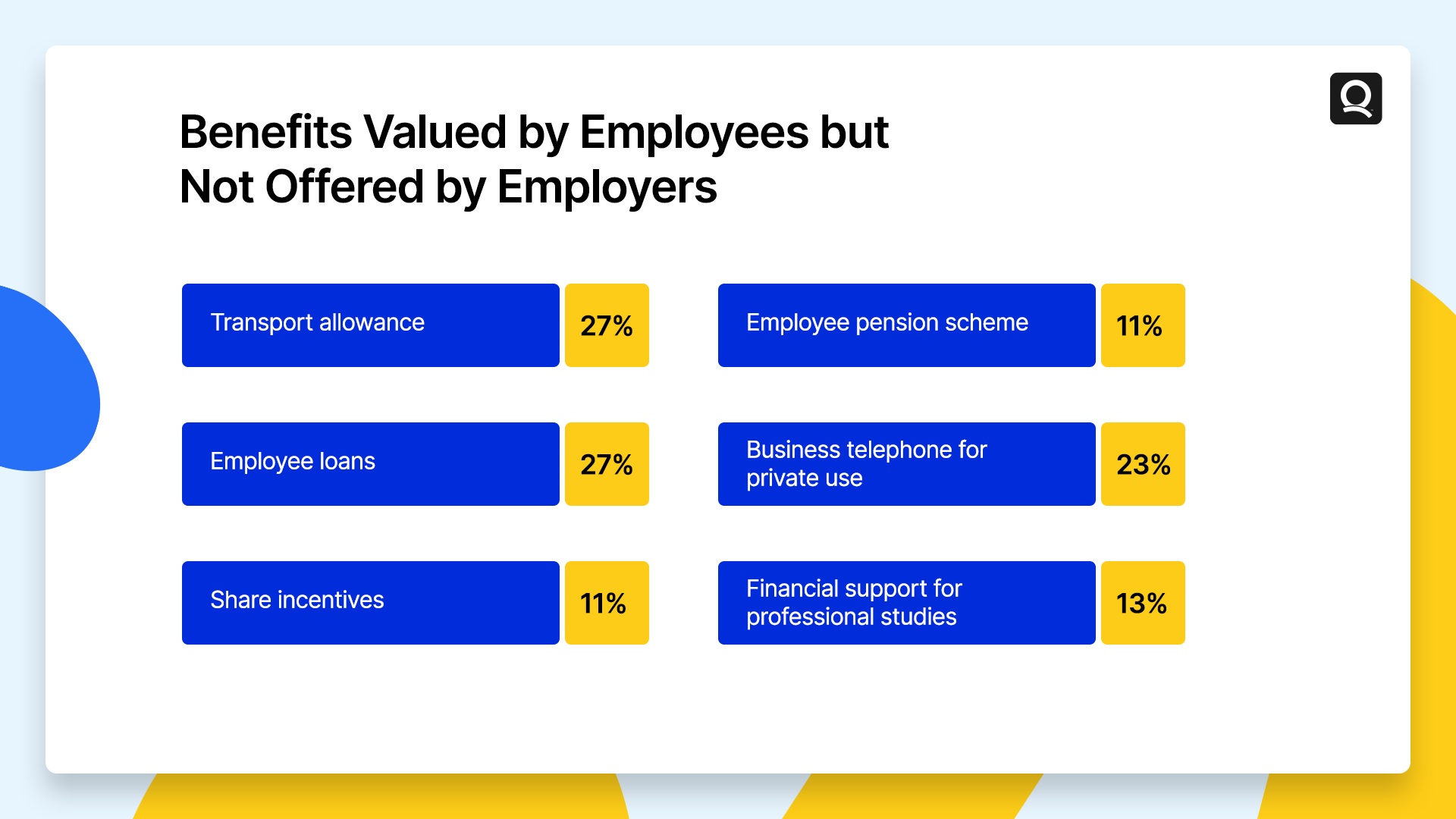 Benefits Valued by Employees but Not Offered by Employers

Transport allowance 27%

Employee loans 27%

Share incentives 11%

Employee pension scheme 11%

Business telephone for private use 23%

Financial support for professional studies 13%